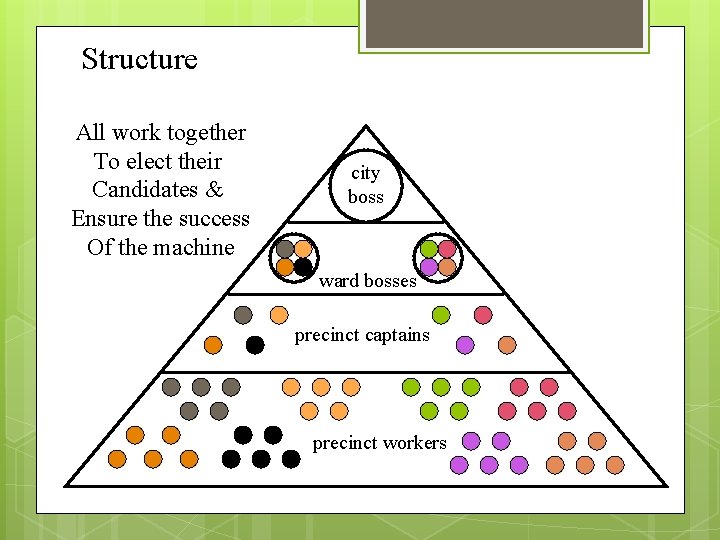 Structure

All work together To elect their Candidates & Ensure the success Of the machine

city boss

ward bosses

precinct captains

precinct workers